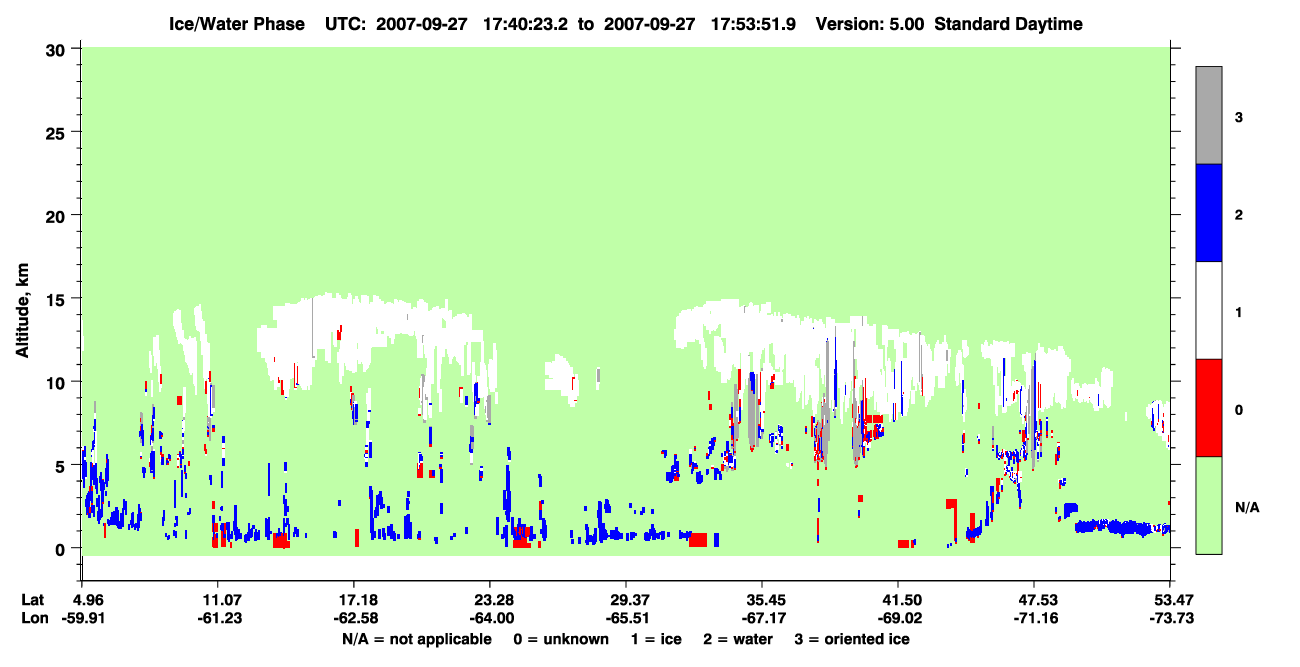 Ice/Water Phase UTC: 2007-09-27 17:40:23.2 to 2007-09-27 17:53:51.9 Version: 5.00 Standard Daytime

Altitude, km

30
25
20
15
10
5
0

3
2
1
0
N/A

Lat 4.96 11.07 17.18 23.28 29.37 35.45 41.50 47.53 53.47
Lon -59.91 -61.23 -62.58 -64.00 -65.51 -67.17 -69.02 -71.16 -73.73

N/A = not applicable 0 = unknown 1 = ice 2 = water 3 = oriented ice